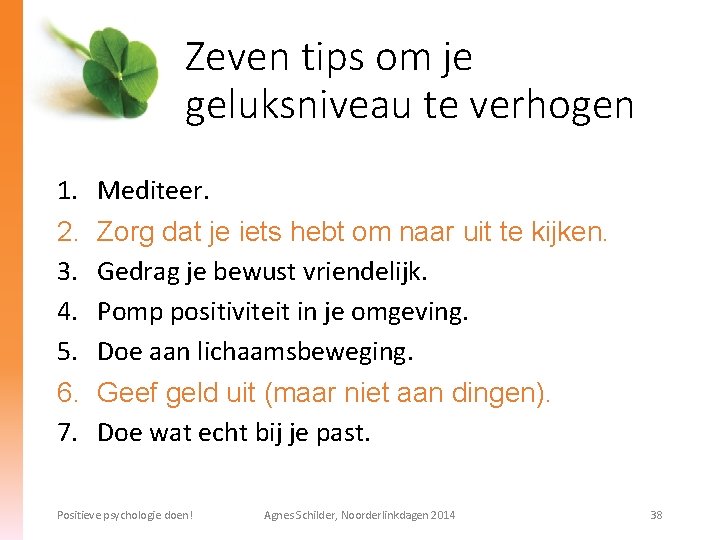 Zeven tips om je geluksniveau te verhogen

1. Mediteer.
2. Zorg dat je iets hebt om naar uit te kijken.
3. Gedrag je bewust vriendelijk.
4. Pomp positiviteit in je omgeving.
5. Doe aan lichaamsbeweging.
6. Geef geld uit (maar niet aan dingen).
7. Doe wat echt bij je past.

Positieve psychologie doen!

Agnes Schilder, Noorderlinkdagen 2014

38